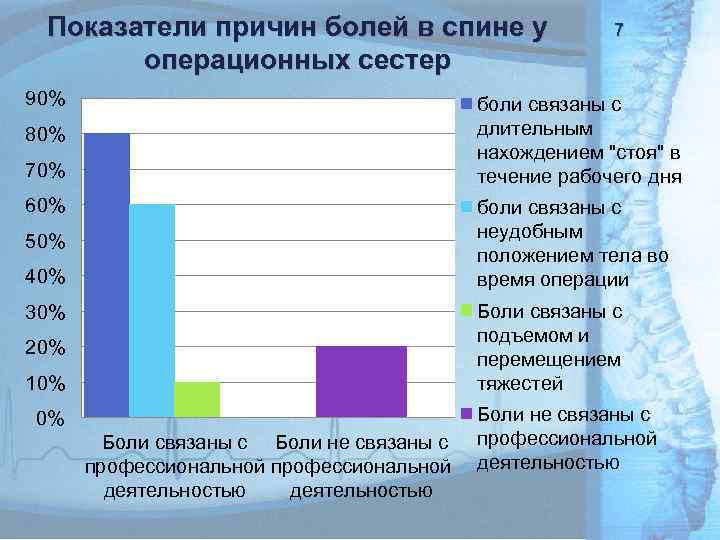 Показатели причин болей в спине у операционных сестер

7

90%
80%
70%
60%
50%
40%
30%
20%
10%
0%

Боли связаны с профессиональной деятельностью

Боли не связаны с профессиональной деятельностью

боли связаны с длительным нахождением "стоя" в течение рабочего дня

боли связаны с неудобным положением тела во время операции

Боли связаны с подъемом и перемещением тяжестей

Боли не связаны с профессиональной деятельностью